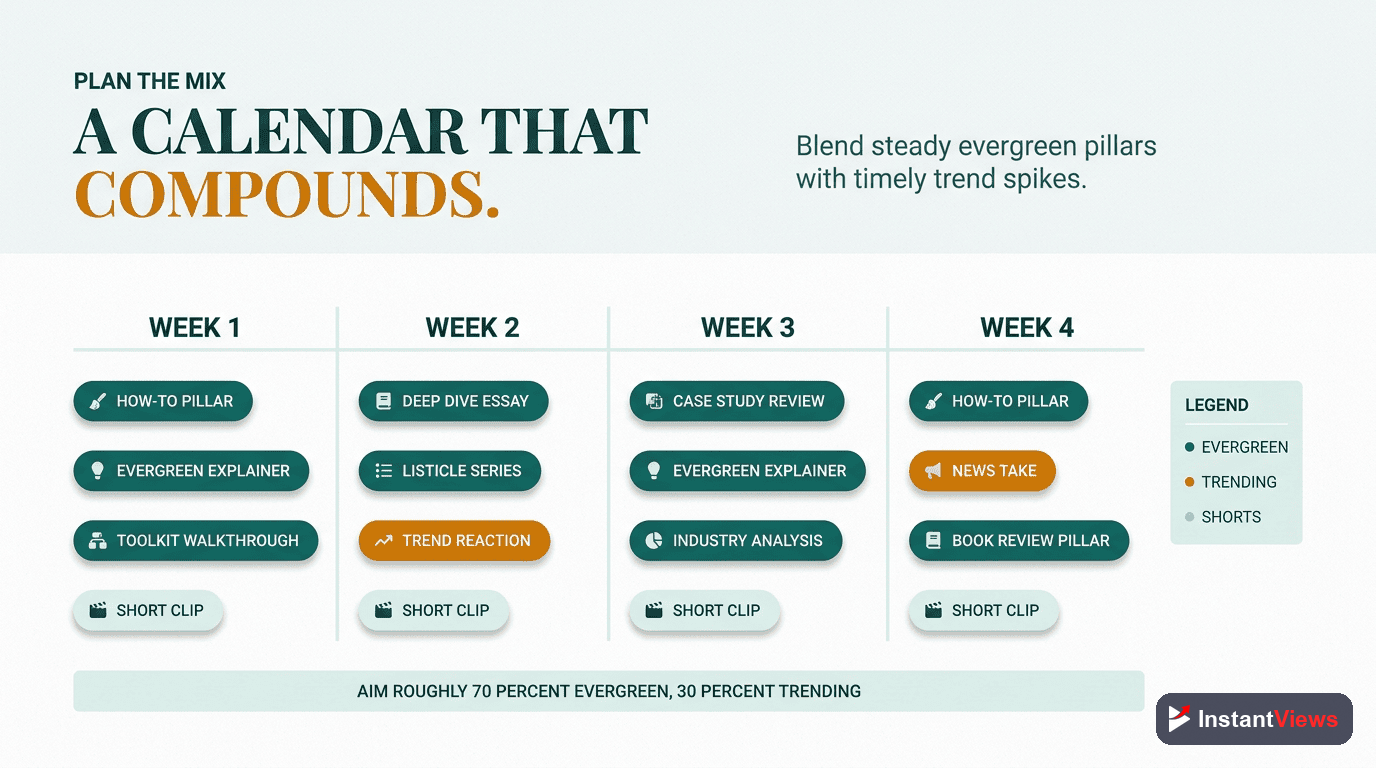 PLAN THE MIX
A CALENDAR THAT COMPOUNDS.

Blend steady evergreen pillars with timely trend spikes.

| WEEK 1 | WEEK 2 | WEEK 3 | WEEK 4 |
|---|---|---|---|
| HOW-TO PILLAR | DEEP DIVE ESSAY | CASE STUDY REVIEW | HOW-TO PILLAR |
| EVERGREEN EXPLAINER | LISTICLE SERIES | EVERGREEN EXPLAINER | NEWS TAKE |
| TOOLKIT WALKTHROUGH | TREND REACTION | INDUSTRY ANALYSIS | BOOK REVIEW PILLAR |
| SHORT CLIP | SHORT CLIP | SHORT CLIP | SHORT CLIP |

LEGEND
EVERGREEN
TRENDING
SHORTS

AIM ROUGHLY 70 PERCENT EVERGREEN, 30 PERCENT TRENDING

InstantViews